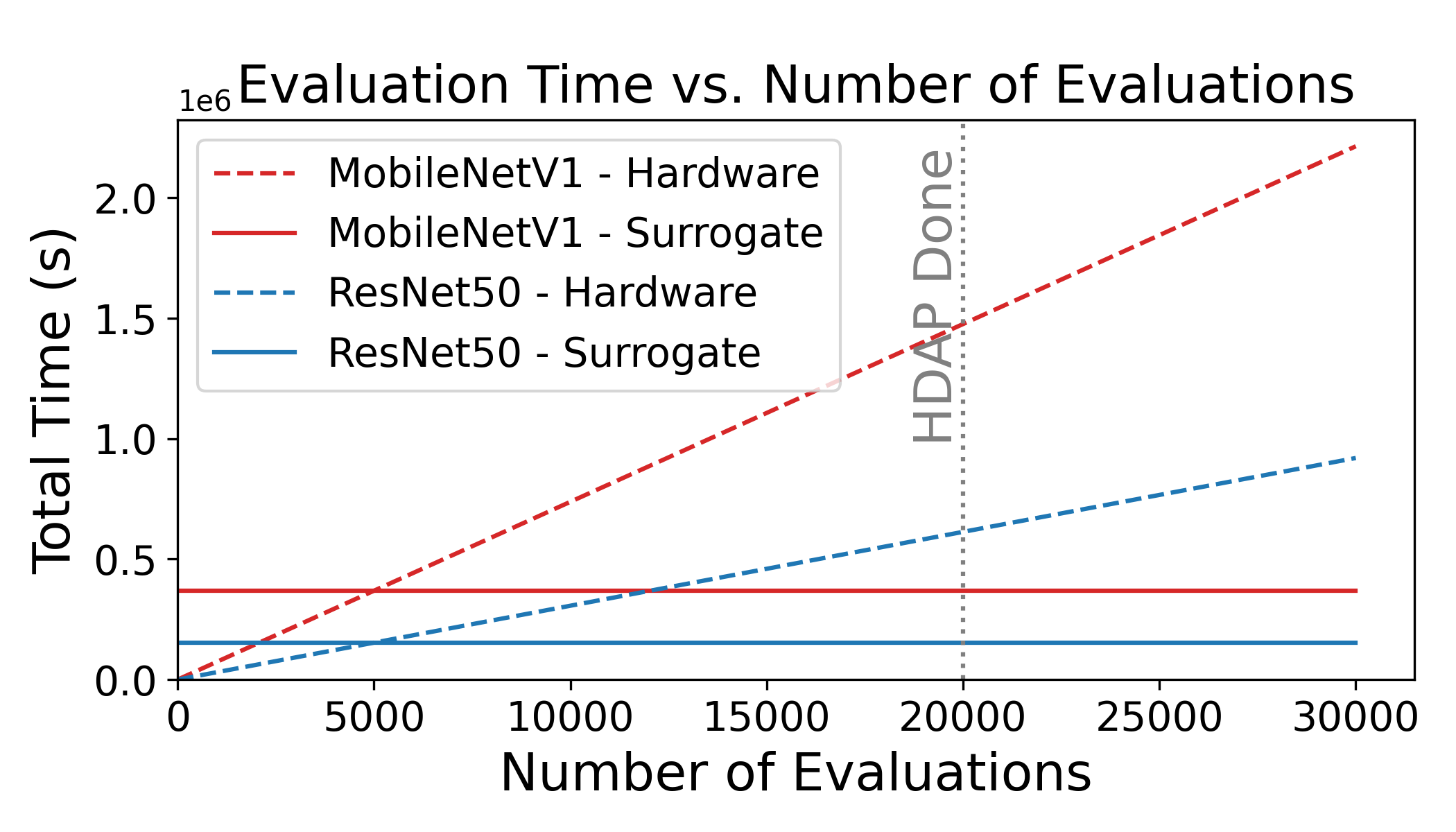 Evaluation Time vs. Number of Evaluations

1e6

MobileNetV1 - Hardware
MobileNetV1 - Surrogate
ResNet50 - Hardware
ResNet50 - Surrogate

HDAP Done

Total Time (s)

2.0
1.5
1.0
0.5
0.0

0
5000
10000
15000
20000
25000
30000

Number of Evaluations